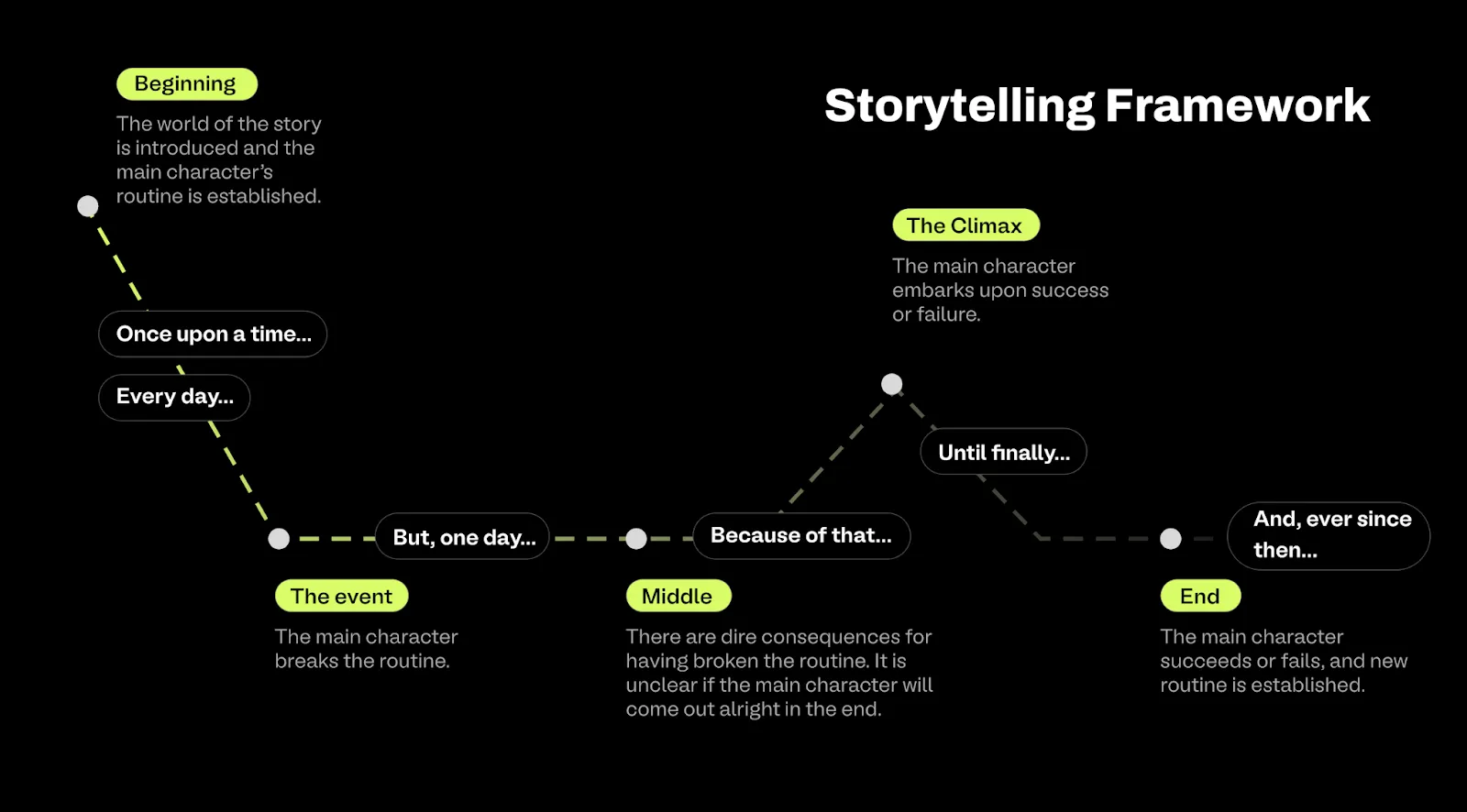 Storytelling Framework

Beginning

The world of the story is introduced and the main character's routine is established.

Once upon a time...

Every day...

But, one day...

The event

The main character breaks the routine.

Because of that...

Middle

There are dire consequences for having broken the routine. It is unclear if the main character will come out alright in the end.

The Climax

The main character embarks upon success or failure.

Until finally...

And, ever since then...

End

The main character succeeds or fails, and new routine is established.